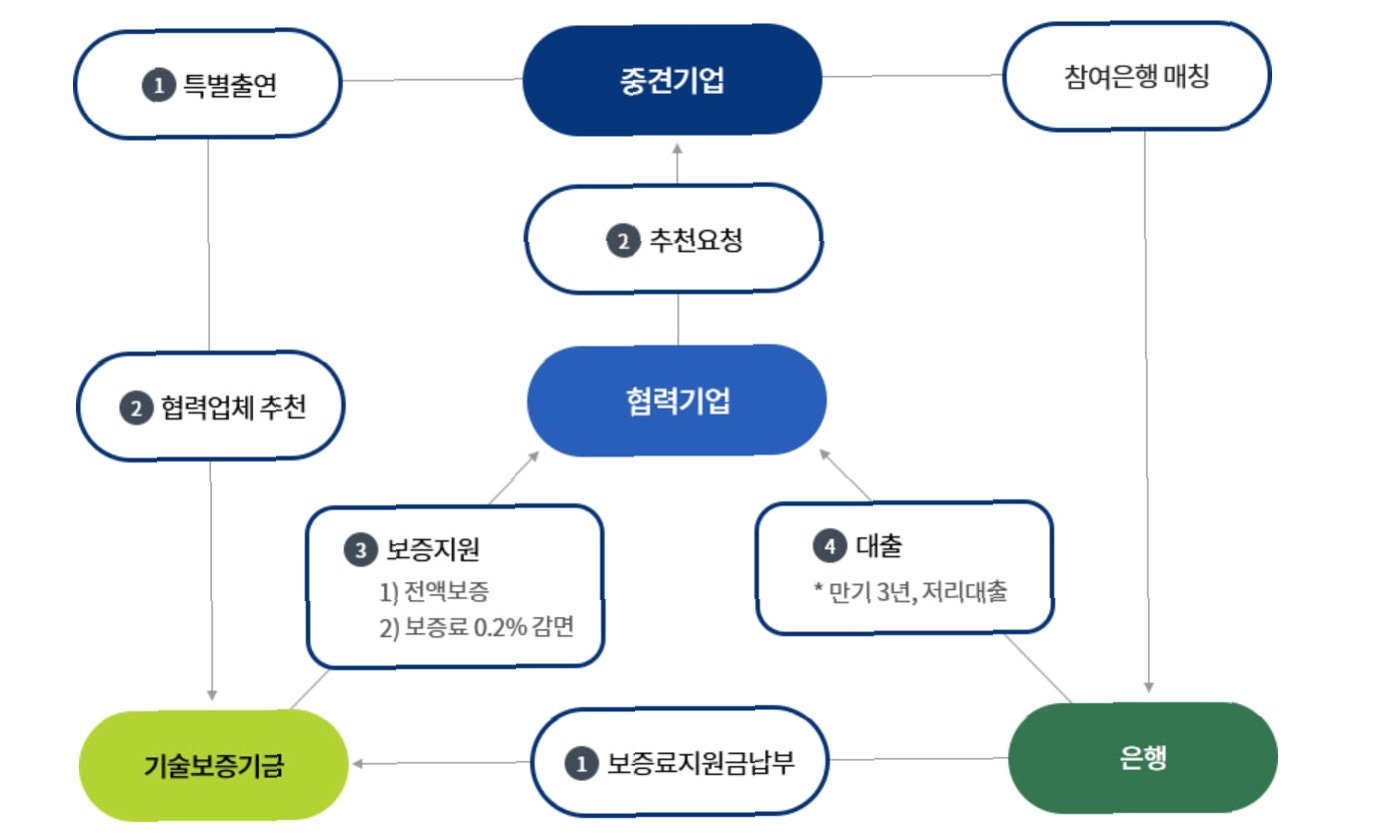 1 특별출연

중견기업

참여은행 매칭

2 추천요청

2 협력업체 추천

협력기업

3 보증지원
1) 전액보증
2) 보증료 0.2% 감면

4 대출
* 만기 3년, 저리대출

기술보증기금

1 보증료지원금납부

은행